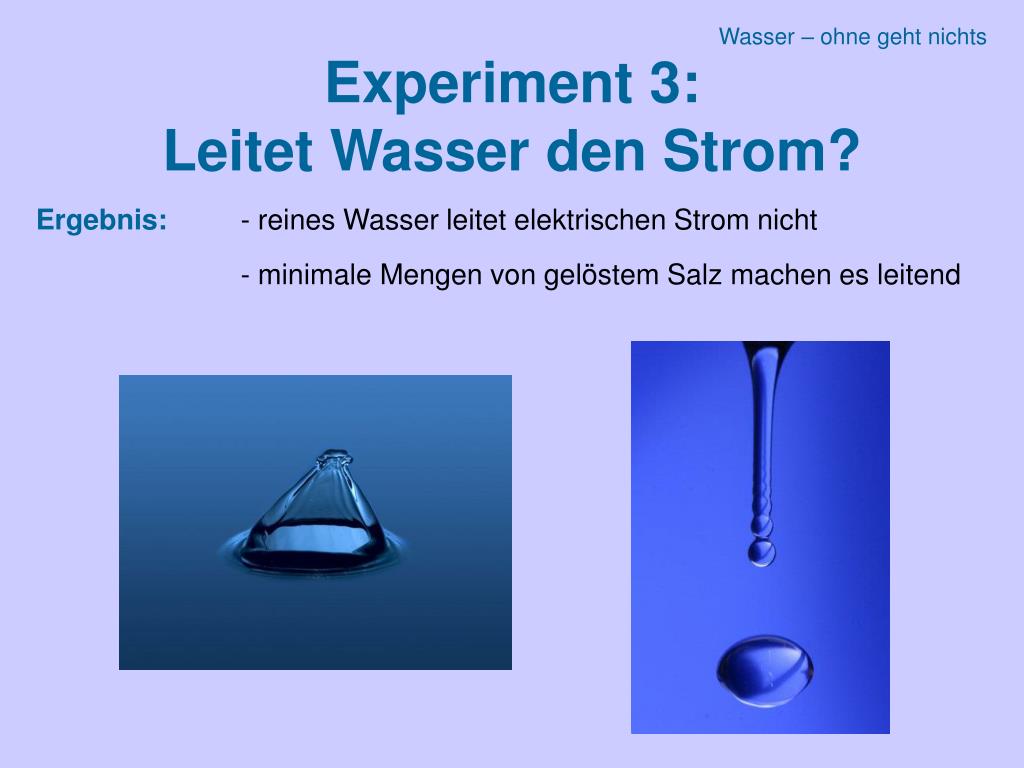 Wasser – ohne geht nichts

Experiment 3:
Leitet Wasser den Strom?

Ergebnis: - reines Wasser leitet elektrischen Strom nicht

- minimale Mengen von gelöstem Salz machen es leitend